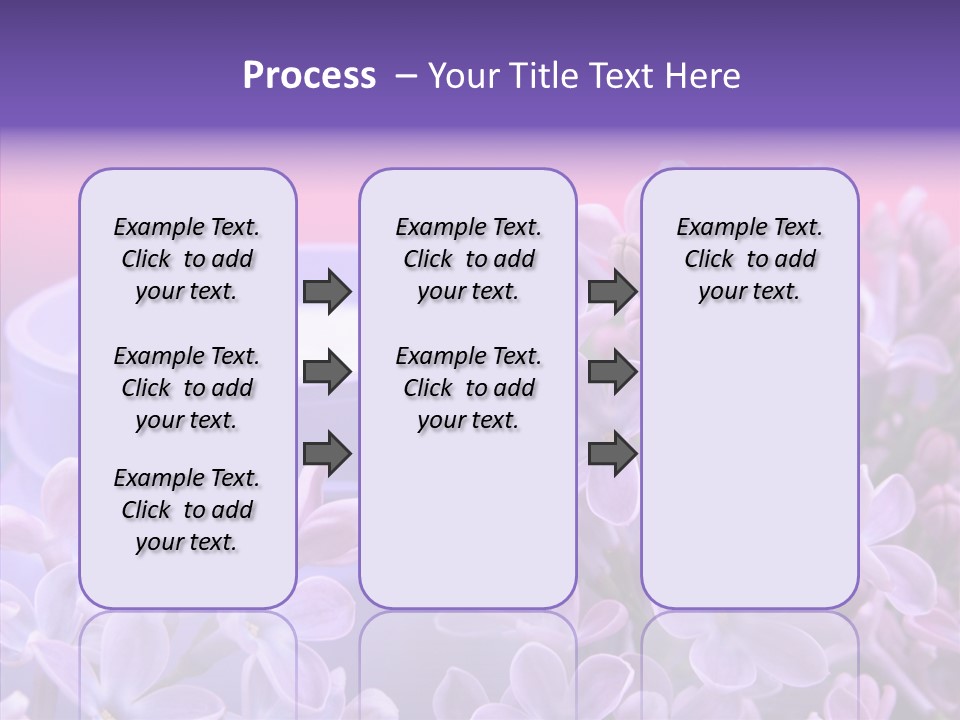 Process – Your Title Text Here

Example Text. Click to add your text.

Example Text. Click to add your text.

Example Text. Click to add your text.

Example Text. Click to add your text.

Example Text. Click to add your text.

Example Text. Click to add your text.